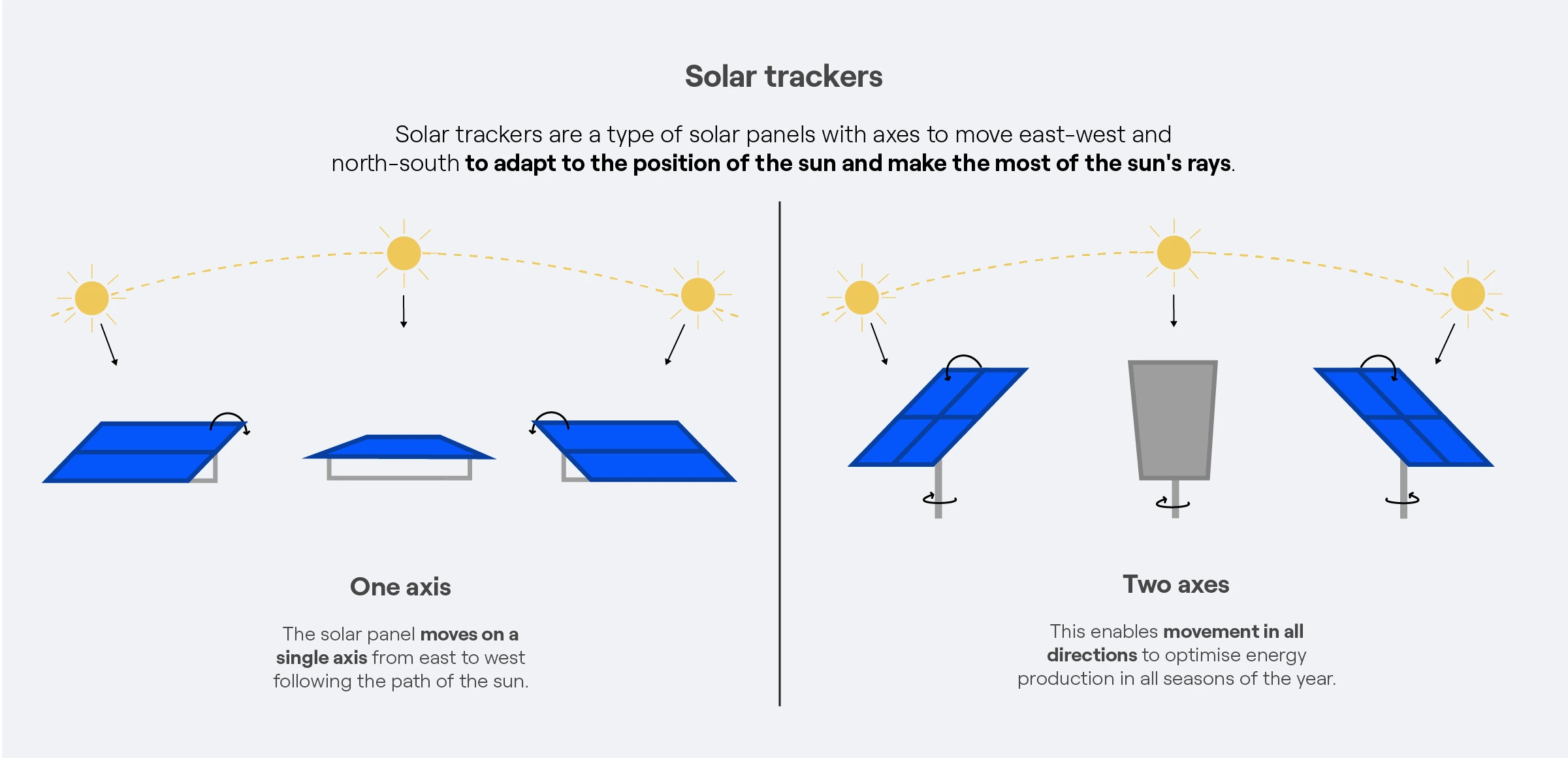 Solar trackers

Solar trackers are a type of solar panels with axes to move east-west and north-south to adapt to the position of the sun and make the most of the sun's rays.

One axis

The solar panel moves on a single axis from east to west following the path of the sun.

Two axes

This enables movement in all directions to optimise energy production in all seasons of the year.